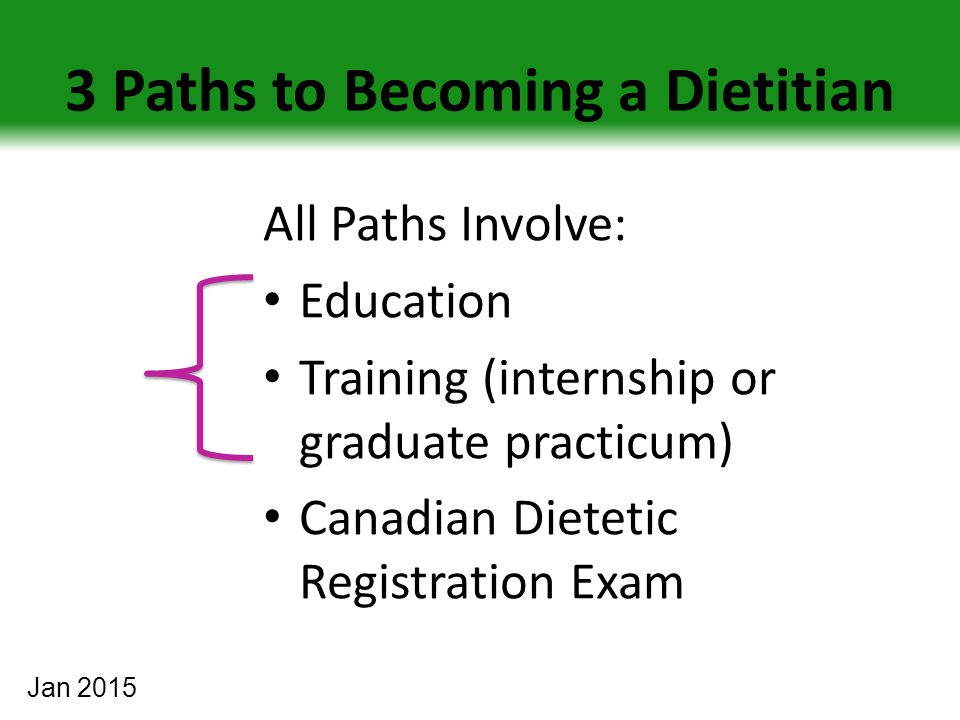 3 Paths to Becoming a Dietitian

All Paths Involve:

• Education
• Training (internship or graduate practicum)
• Canadian Dietetic Registration Exam

Jan 2015